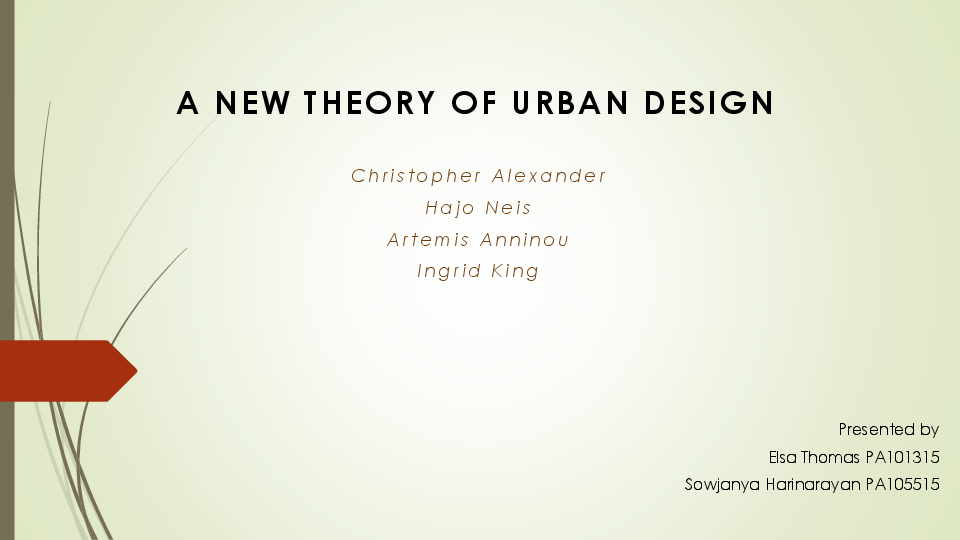 A NEW THEORY OF URBAN DESIGN

Christopher Alexander
Hajo Neis
Artemis Anninou
Ingrid King

Presented by
Elsa Thomas PA101315
Sowjanya Harinarayan PA105515